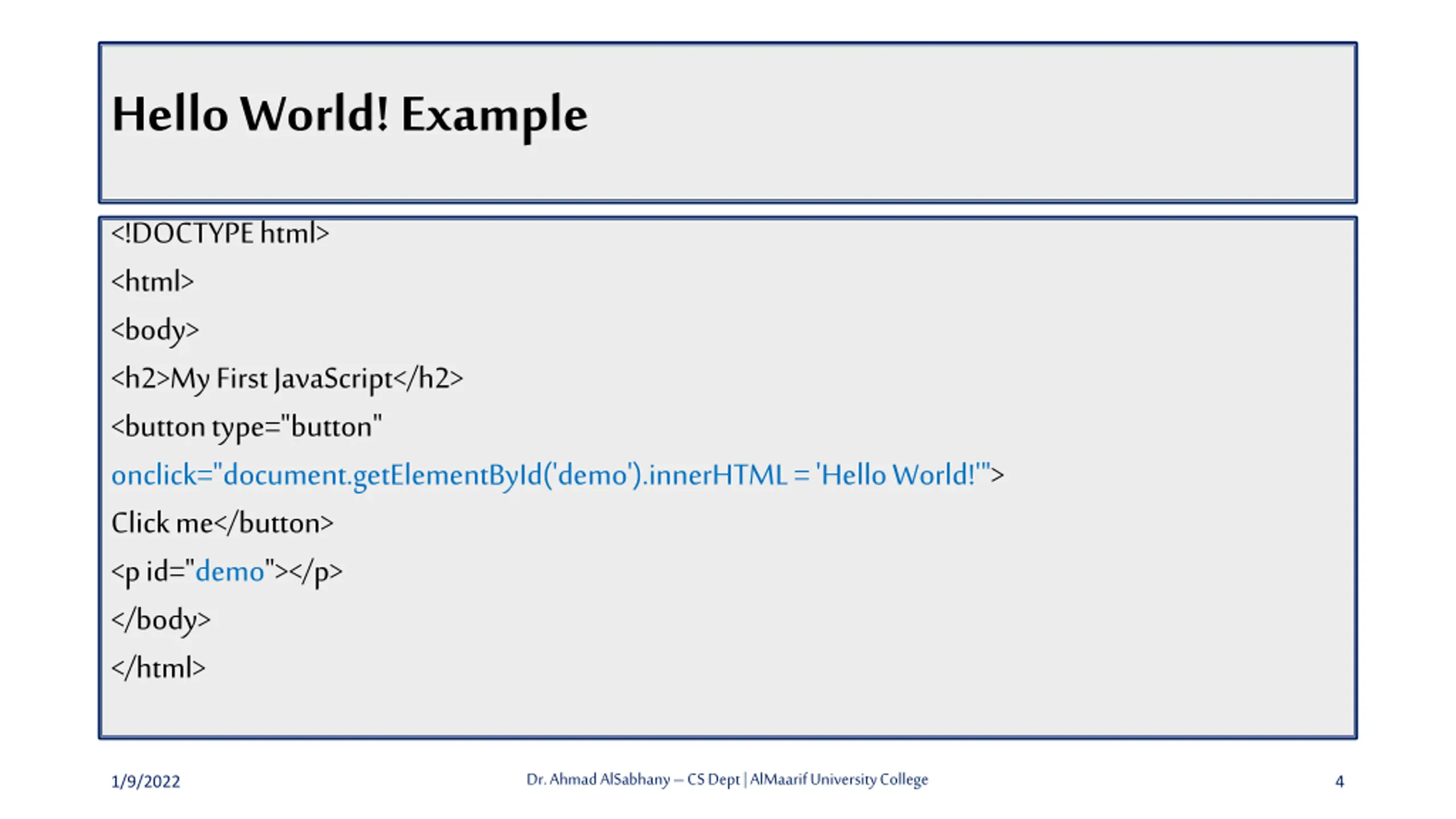 Hello World! Example

<!DOCTYPE html>

<html>

<body>

<h2>My First JavaScript</h2>

<button type="button"

onclick="document.getElementById('demo').innerHTML = 'Hello World!'">

Click me</button>

<p id="demo"></p>

</body>

</html>

1/9/2022

Dr. Ahmad AlSabhany – CS Dept | AlMaarif University College

4